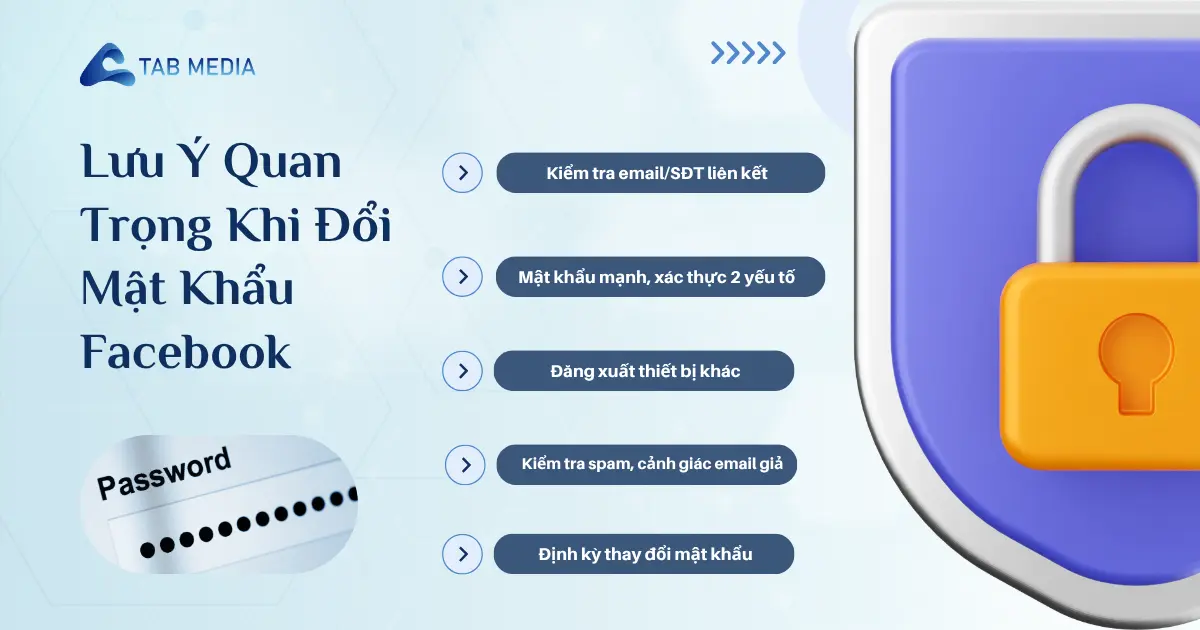 TAB MEDIA

Lưu Ý Quan Trọng Khi Đổi Mật Khẩu Facebook

Password

Kiểm tra email/SĐT liên kết

Mật khẩu mạnh, xác thực 2 yếu tố

Đăng xuất thiết bị khác

Kiểm tra spam, cảnh giác email giả

Định kỳ thay đổi mật khẩu